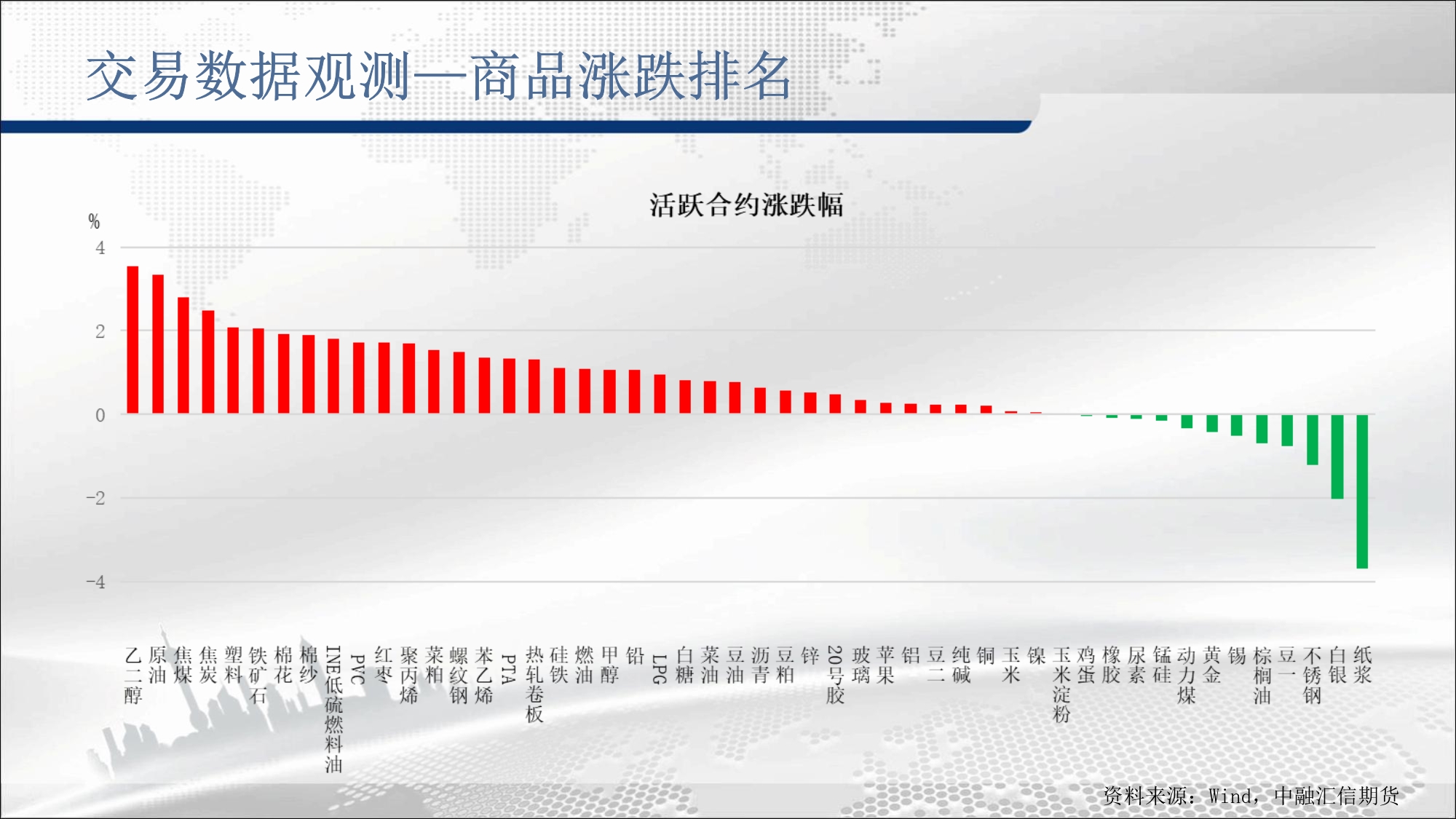 交易数据观测—商品涨跌排名

活跃合约涨跌幅

%

4
2
0
-2
-4

乙二醇
原油
焦煤
焦炭
塑料
铁矿石
棉花
棉纱
INE低硫燃料油
PVC
红枣
聚丙烯
菜粕
螺纹钢
苯乙烯
PTA
热轧卷板
硅铁
燃油
甲醇
铅
LPG
白糖
菜油
豆油
沥青
豆粕
锌
20号胶
玻璃
苹果
铝
豆二
纯碱
铜
玉米
镍
玉米淀粉
鸡蛋
橡胶
尿素
锰硅
动力煤
黄金
锡
棕榈油
豆一
不锈钢
白银
纸浆

资料来源：Wind，中融汇信期货